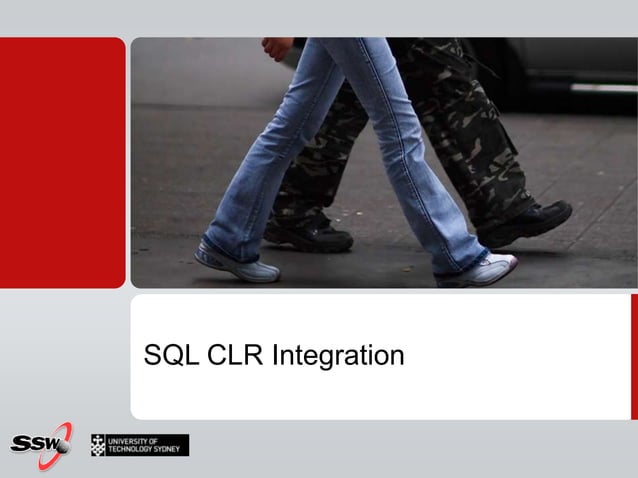 SQL CLR Integration

SSW

UNIVERSITY OF TECHNOLOGY SYDNEY